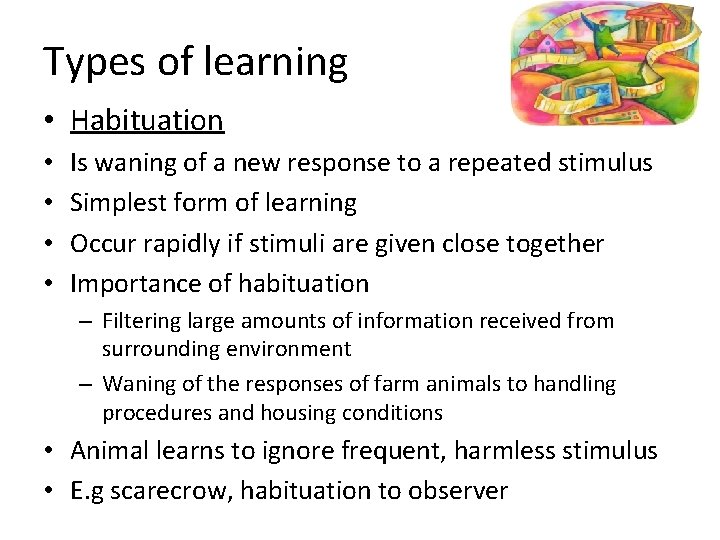 Types of learning

• Habituation
• Is waning of a new response to a repeated stimulus
• Simplest form of learning
• Occur rapidly if stimuli are given close together
• Importance of habituation
  – Filtering large amounts of information received from surrounding environment
  – Waning of the responses of farm animals to handling procedures and housing conditions
• Animal learns to ignore frequent, harmless stimulus
• E.g scarecrow, habituation to observer